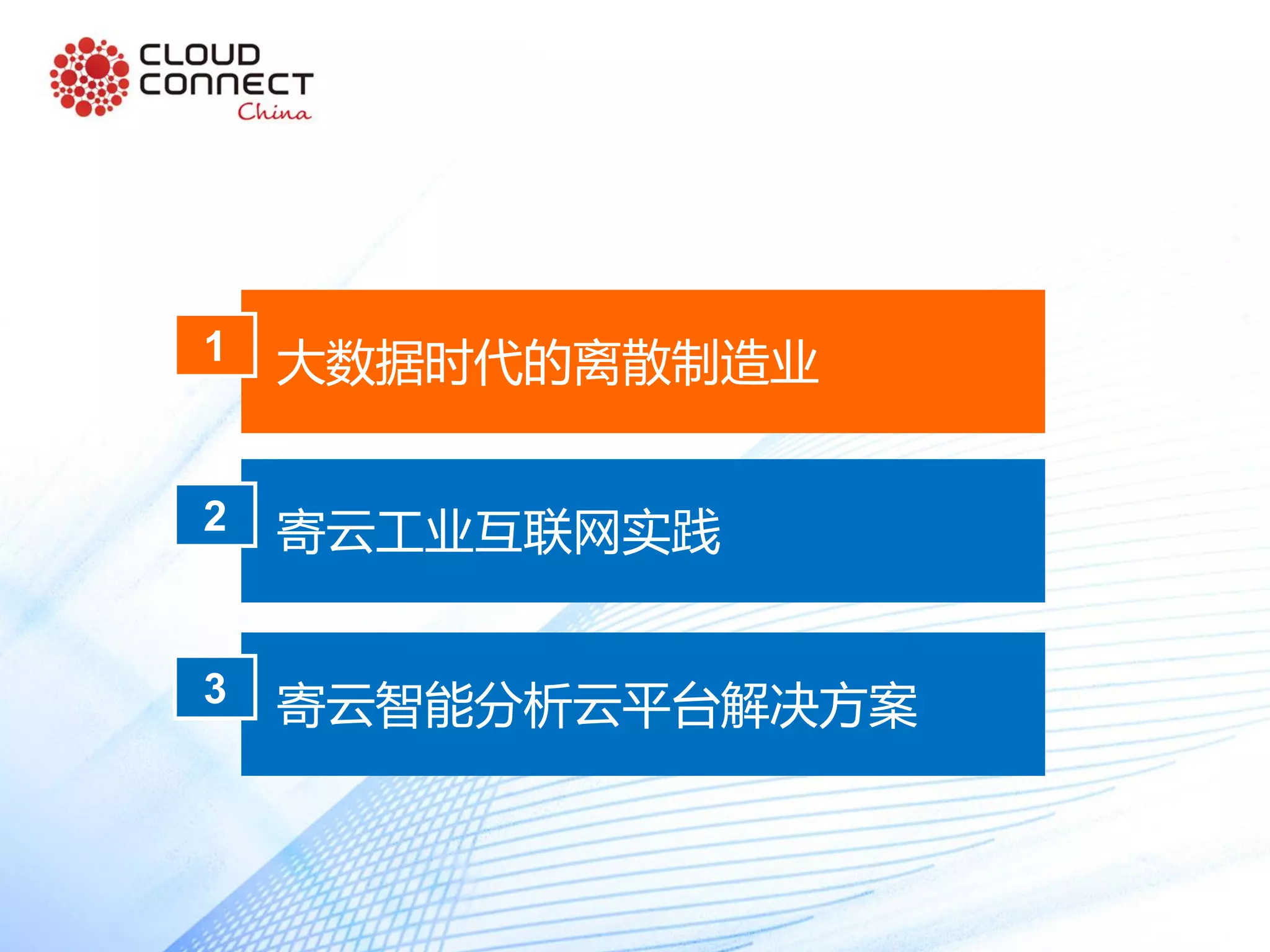 CLOUD CONNECT China

1 大数据时代的离散制造业

2 寄云工业互联网实践

3 寄云智能分析云平台解决方案